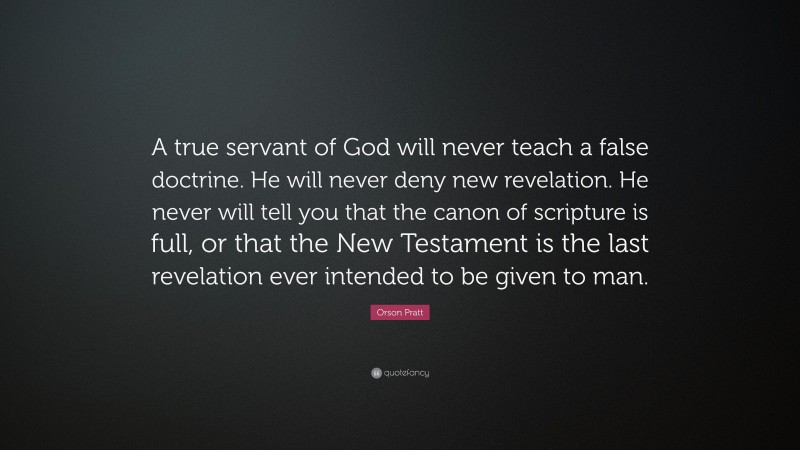 A true servant of God will never teach a false doctrine. He will never deny new revelation. He never will tell you that the canon of scripture is full, or that the New Testament is the last revelation ever intended to be given to man.

Orson Pratt

quotefancy